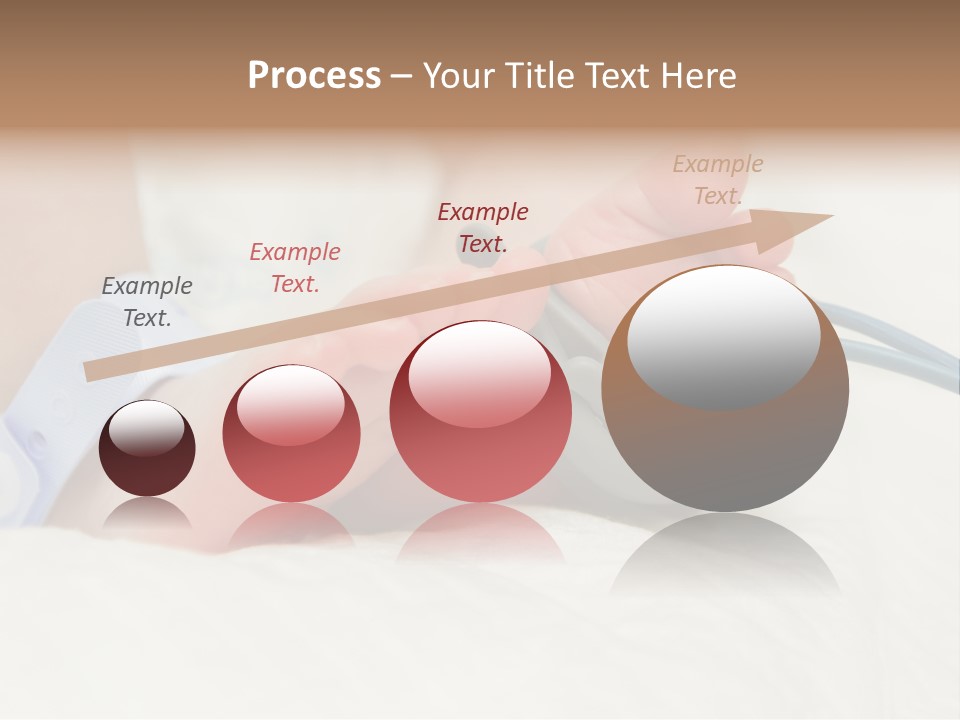 Process – Your Title Text Here

Example Text.

Example Text.

Example Text.

Example Text.